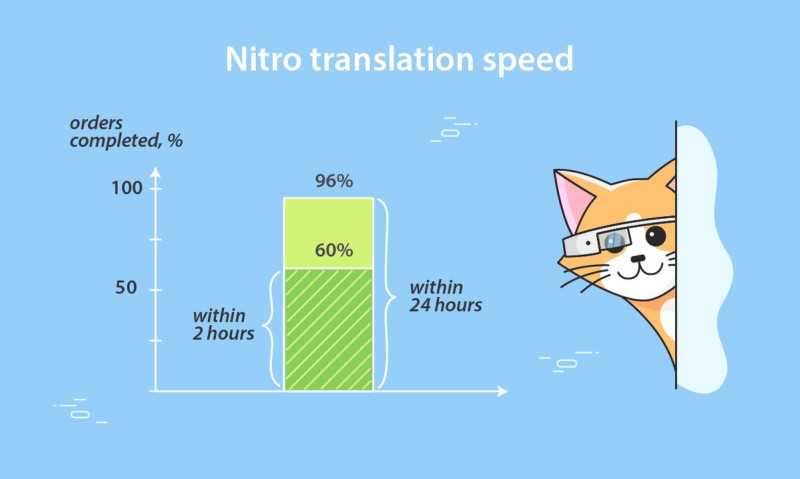 Nitro translation speed

orders completed, %

100

50

96%

60%

within 2 hours

within 24 hours